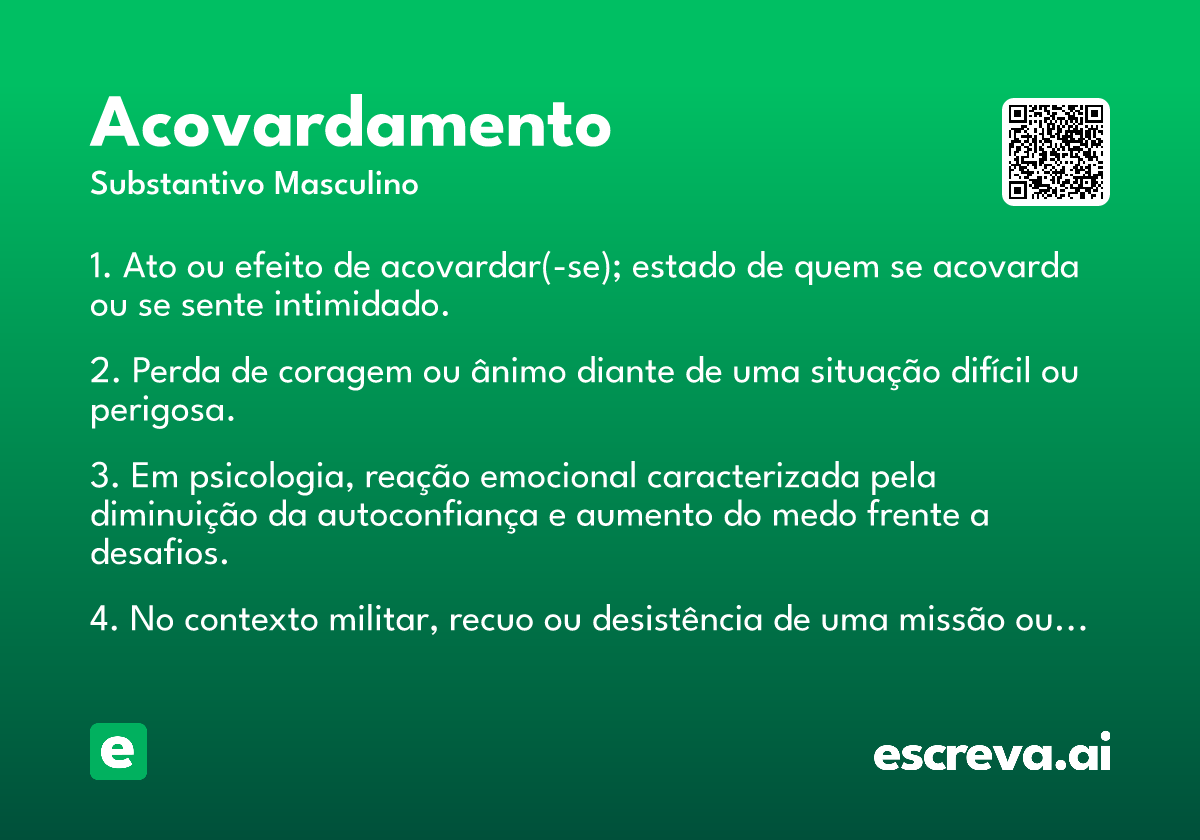 Acovardamento
Substantivo Masculino

1. Ato ou efeito de acovardar(-se); estado de quem se acovarda ou se sente intimidado.

2. Perda de coragem ou ânimo diante de uma situação difícil ou perigosa.

3. Em psicologia, reação emocional caracterizada pela diminuição da autoconfiança e aumento do medo frente a desafios.

4. No contexto militar, recuo ou desistência de uma missão ou...

e

escreva.ai